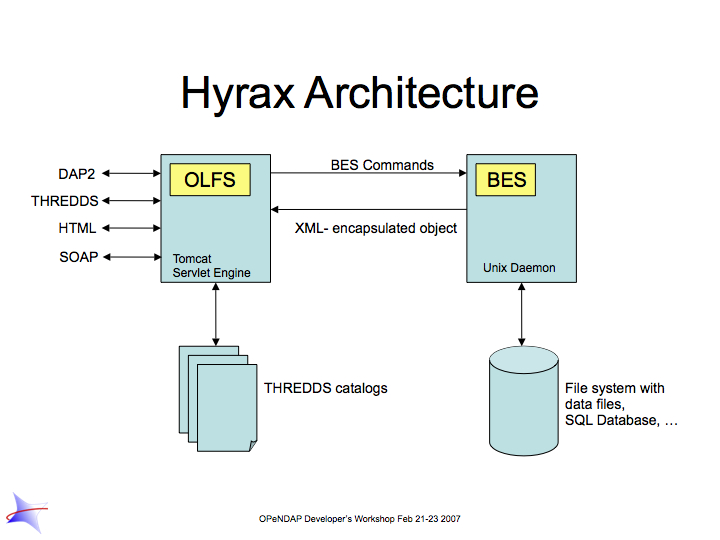 Hyrax Architecture

DAP2

THREDDS

HTML

SOAP

OLFS

Tomcat Servlet Engine

BES Commands

XML- encapsulated object

BES

Unix Daemon

THREDDS catalogs

File system with data files, SQL Database, …

OPeNDAP Developer's Workshop Feb 21-23 2007